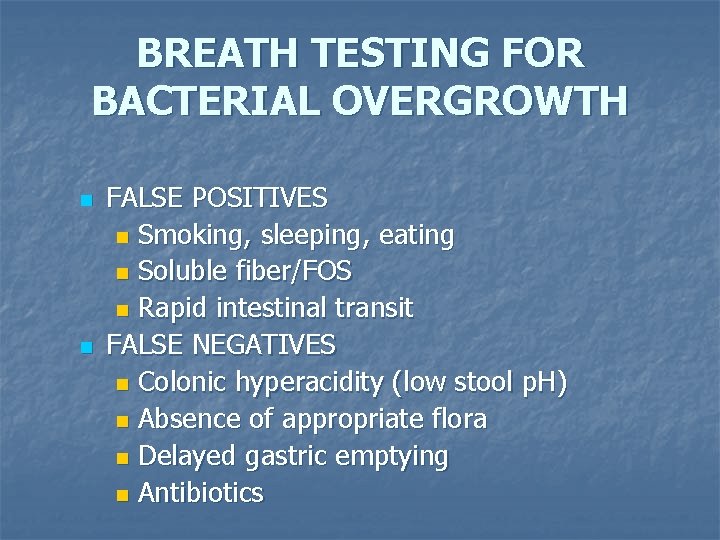 BREATH TESTING FOR BACTERIAL OVERGROWTH

- FALSE POSITIVES
  - Smoking, sleeping, eating
  - Soluble fiber/FOS
  - Rapid intestinal transit
- FALSE NEGATIVES
  - Colonic hyperacidity (low stool pH)
  - Absence of appropriate flora
  - Delayed gastric emptying
  - Antibiotics